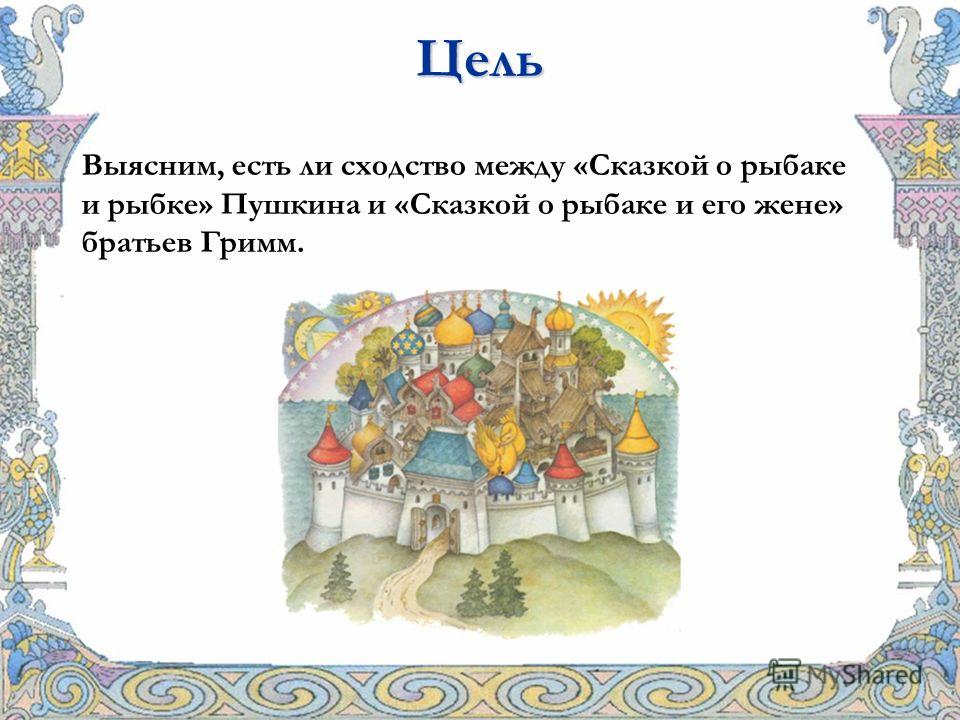 Цель

Выясним, есть ли сходство между «Сказкой о рыбаке и рыбке» Пушкина и «Сказкой о рыбаке и его жене» братьев Гримм.

MyShared